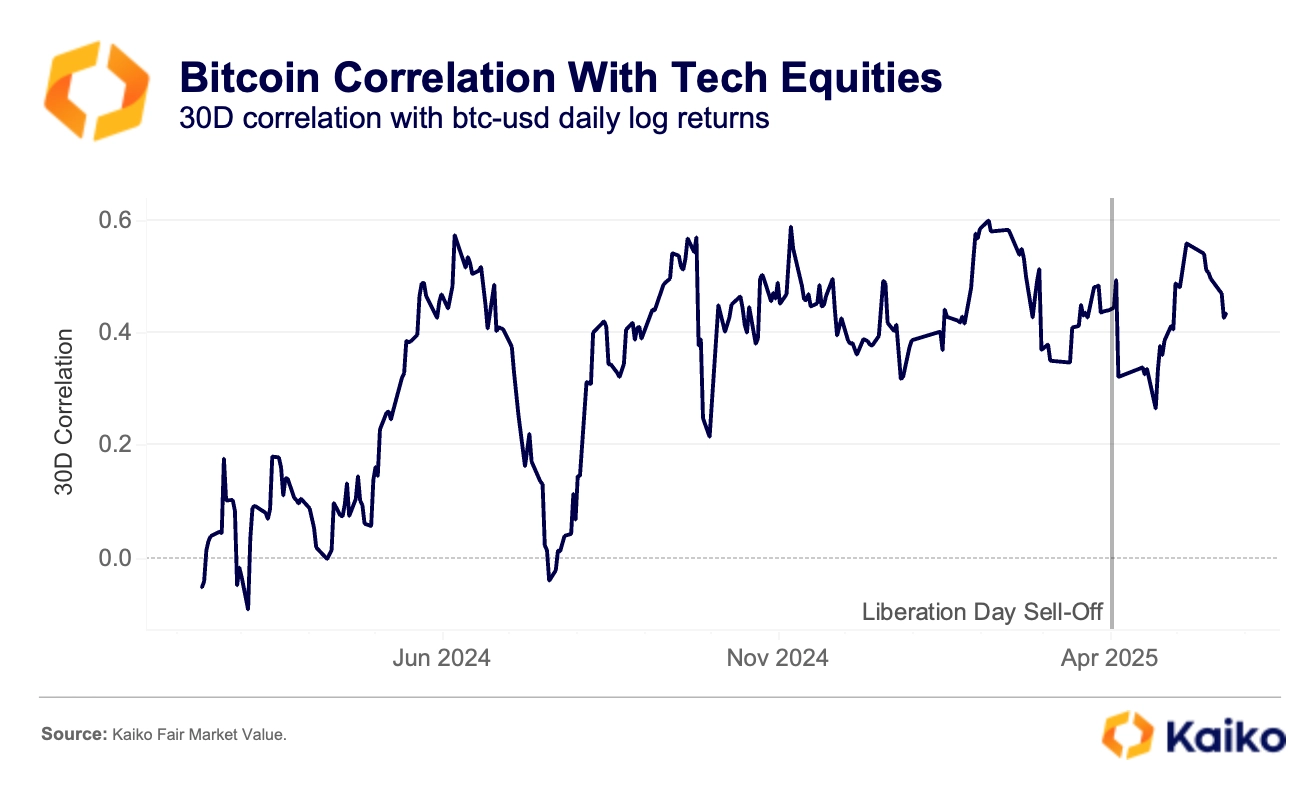 Bitcoin Correlation With Tech Equities
30D correlation with btc-usd daily log returns

30D Correlation

0.6
0.4
0.2
0.0

Liberation Day Sell-Off

Jun 2024
Nov 2024
Apr 2025

Source: Kaiko Fair Market Value.

Kaiko